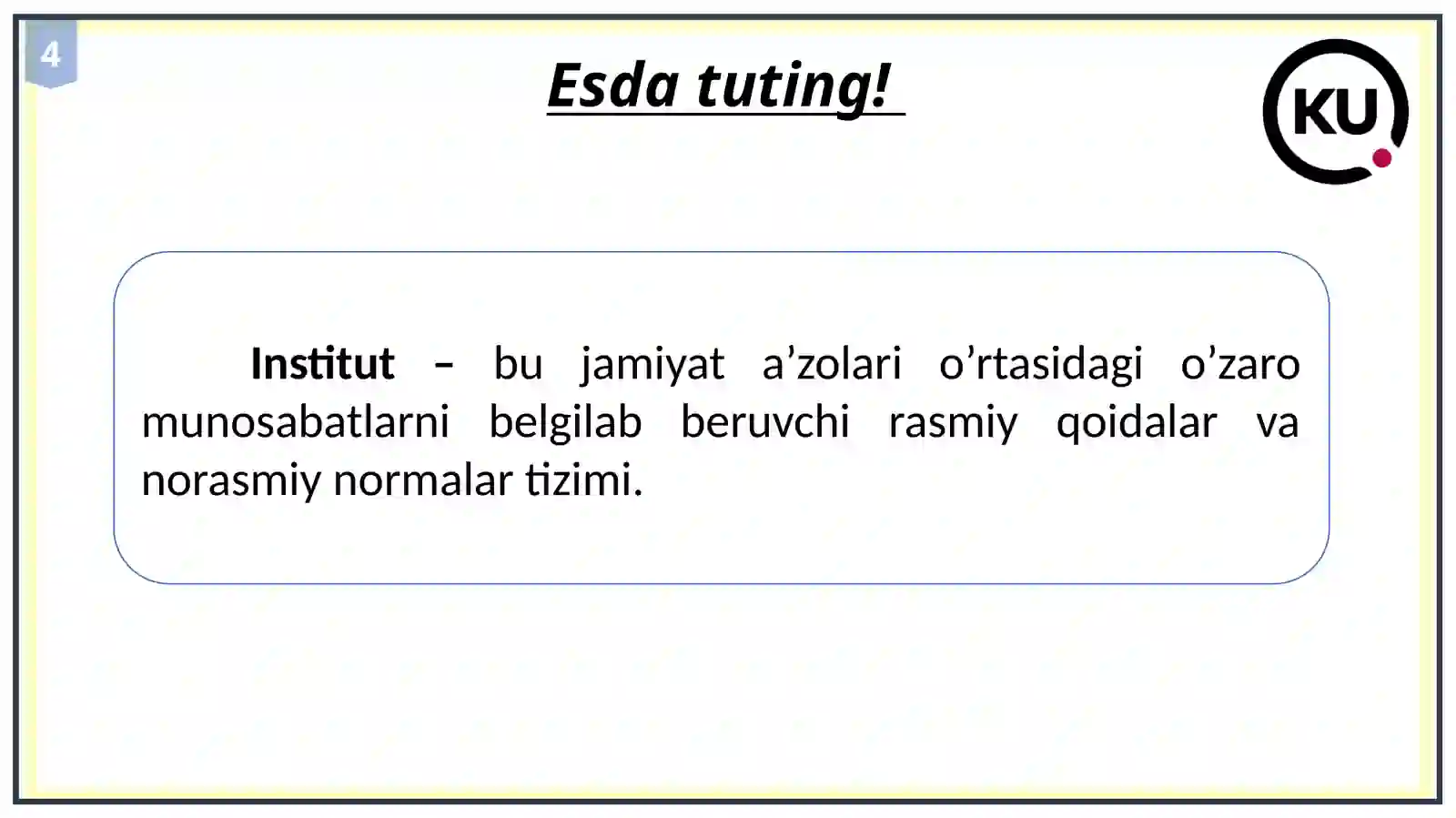 4

Esda tuting!

KU

Institut – bu jamiyat a’zolari o’rtasidagi o’zaro munosabatlarni belgilab beruvchi rasmiy qoidalar va norasmiy normalar tizimi.